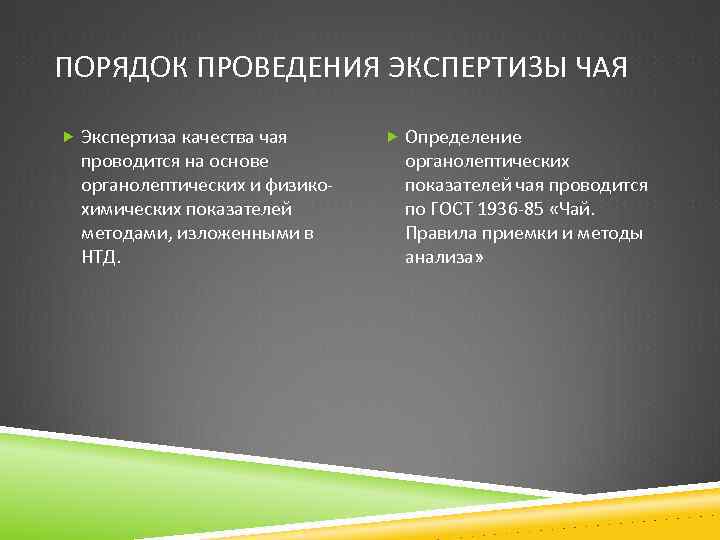 ПОРЯДОК ПРОВЕДЕНИЯ ЭКСПЕРТИЗЫ ЧАЯ

Экспертиза качества чая проводится на основе органолептических и физико-химических показателей методами, изложенными в НТД.

Определение органолептических показателей чая проводится по ГОСТ 1936-85 «Чай. Правила приемки и методы анализа»